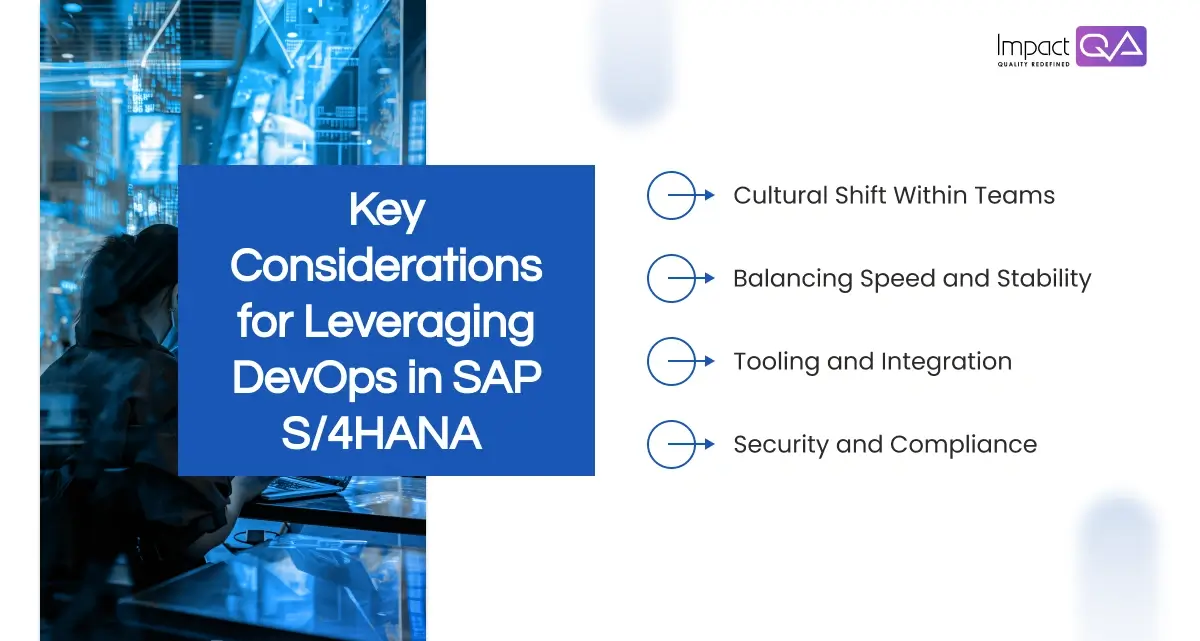 Impact QA
QUALITY REDEFINED

Key Considerations for Leveraging DevOps in SAP S/4HANA

Cultural Shift Within Teams

Balancing Speed and Stability

Tooling and Integration

Security and Compliance